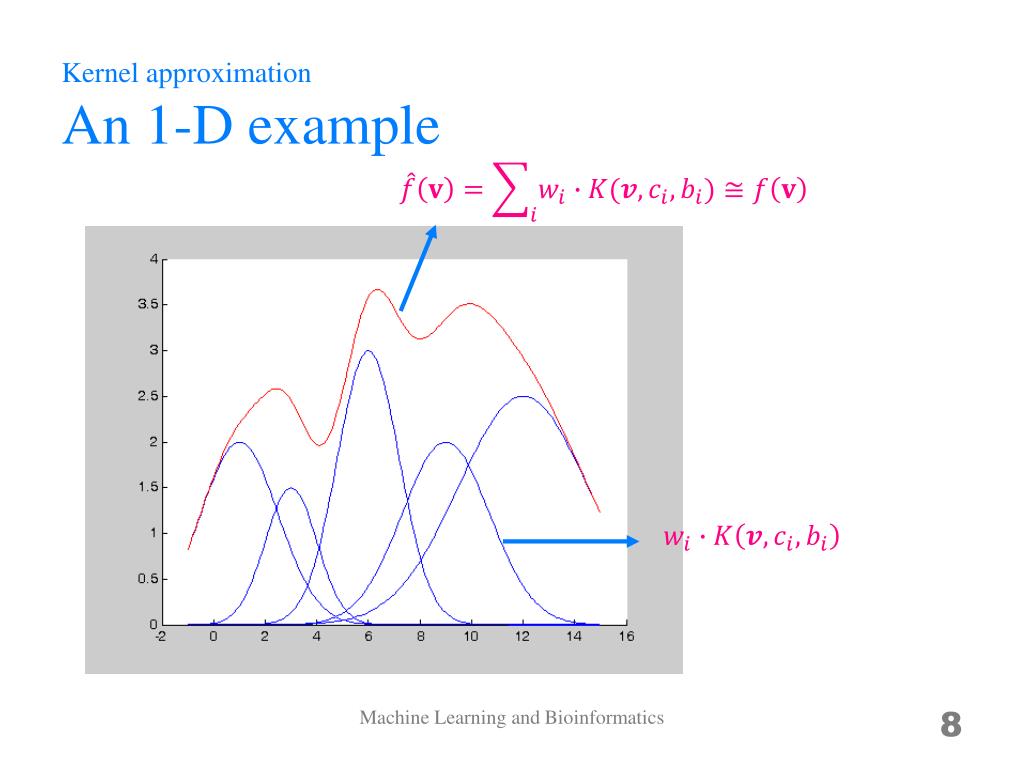 Kernel approximation

An 1-D example

$\hat{f}(\mathbf{v}) = \sum_i w_i \cdot K(\boldsymbol{v}, c_i, b_i) \cong f(\mathbf{v})$

4
3.5
3
2.5
2
1.5
1
0.5
0
-2 0 2 4 6 8 10 12 14 16

$w_i \cdot K(\boldsymbol{v}, c_i, b_i)$

Machine Learning and Bioinformatics

8